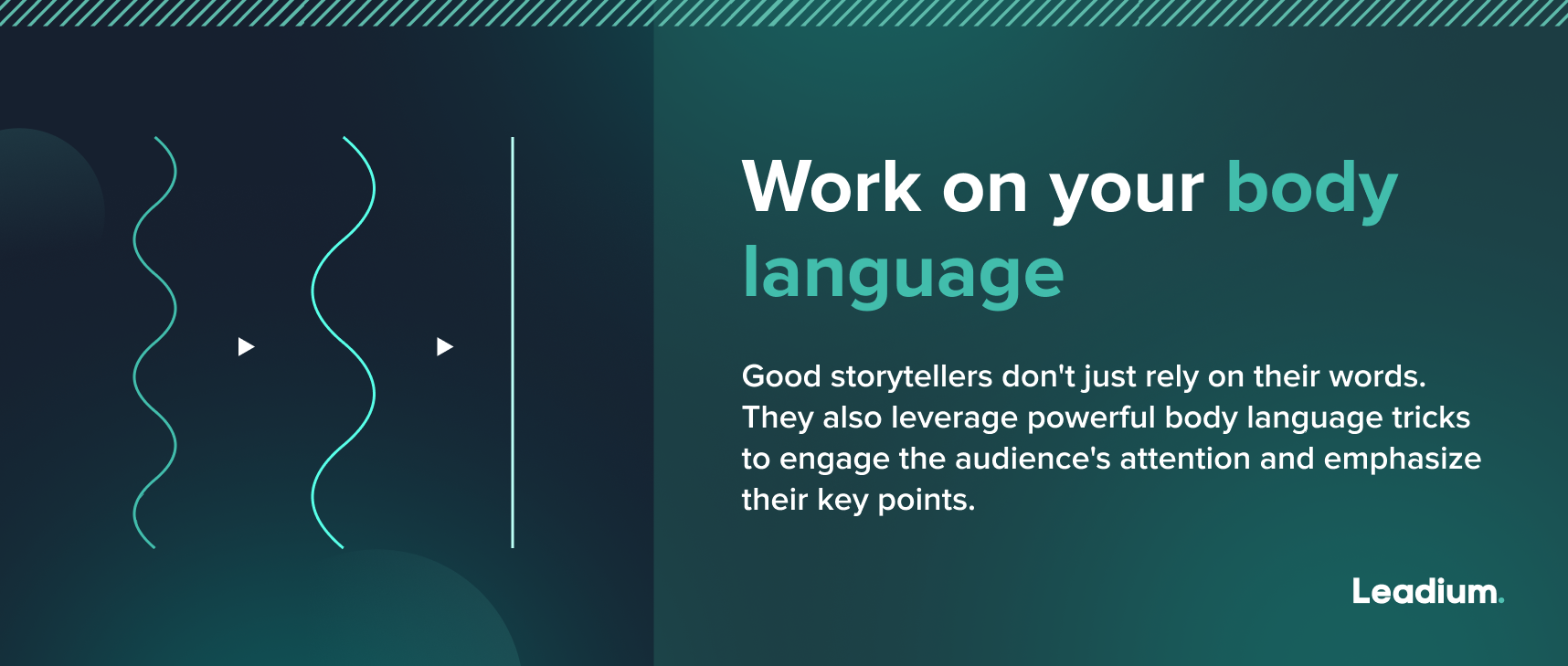 Work on your body language

Good storytellers don't just rely on their words. They also leverage powerful body language tricks to engage the audience's attention and emphasize their key points.

Leadium.